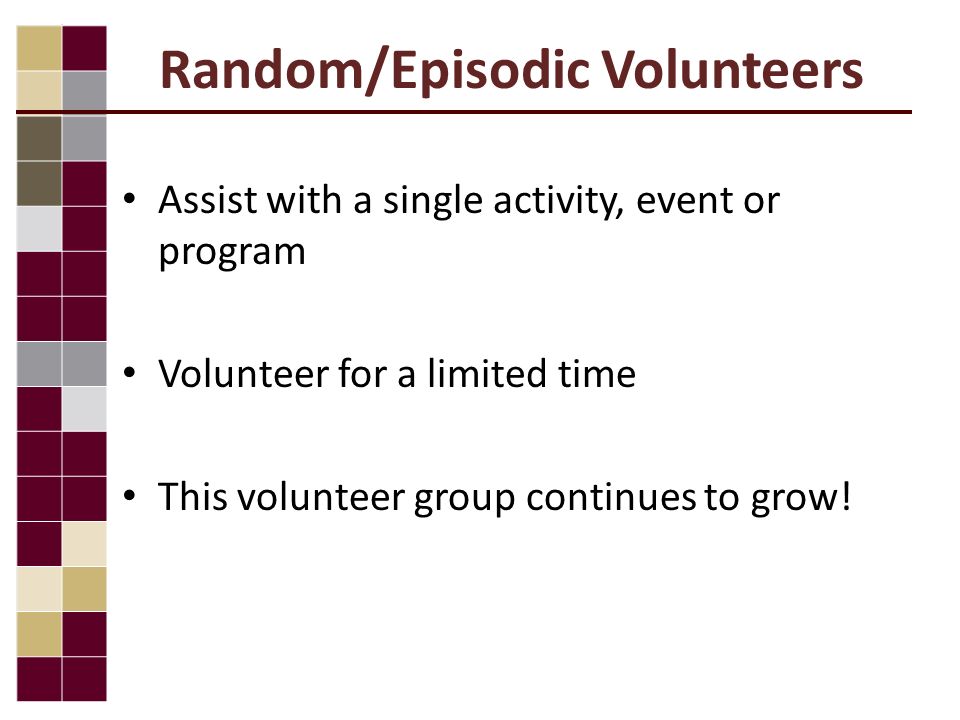 Random/Episodic Volunteers

• Assist with a single activity, event or program

• Volunteer for a limited time

• This volunteer group continues to grow!